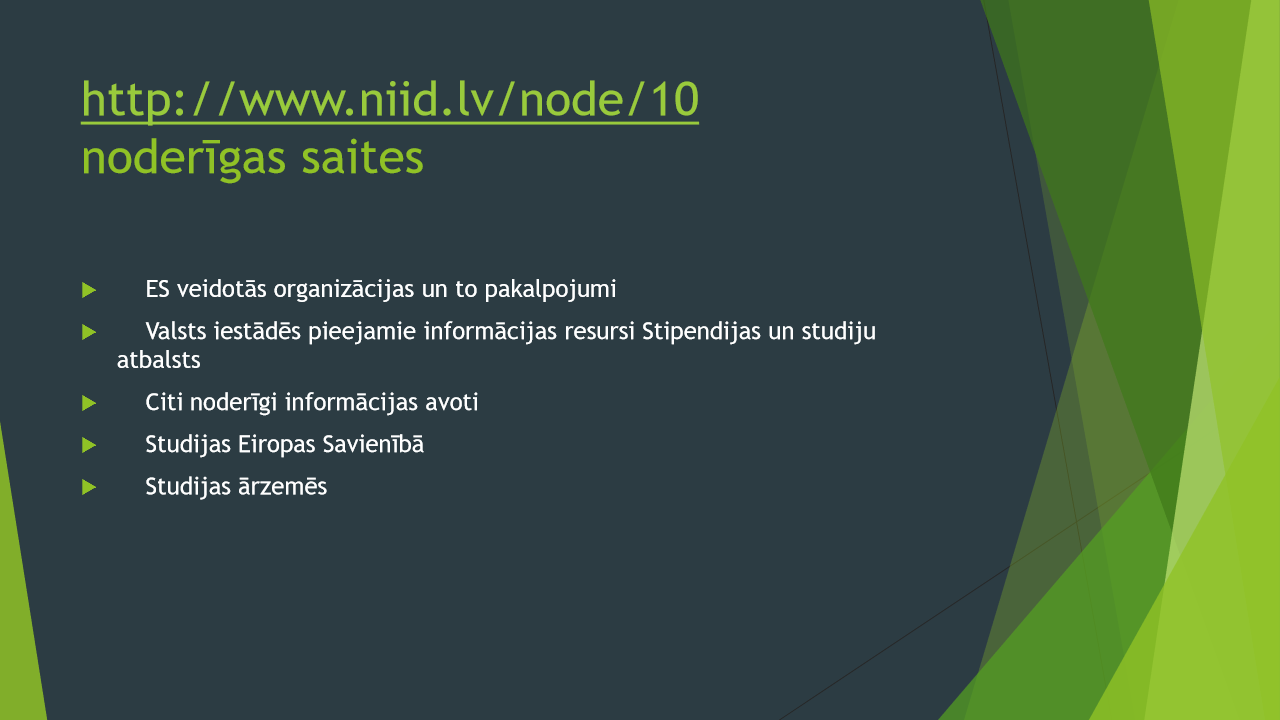 http://www.niid.lv/node/10 noderīgas saites

ES veidotās organizācijas un to pakalpojumi

Valsts iestādēs pieejamie informācijas resursi Stipendijas un studiju atbalsts

Citi noderīgi informācijas avoti

Studijas Eiropas Savienībā

Studijas ārzemēs